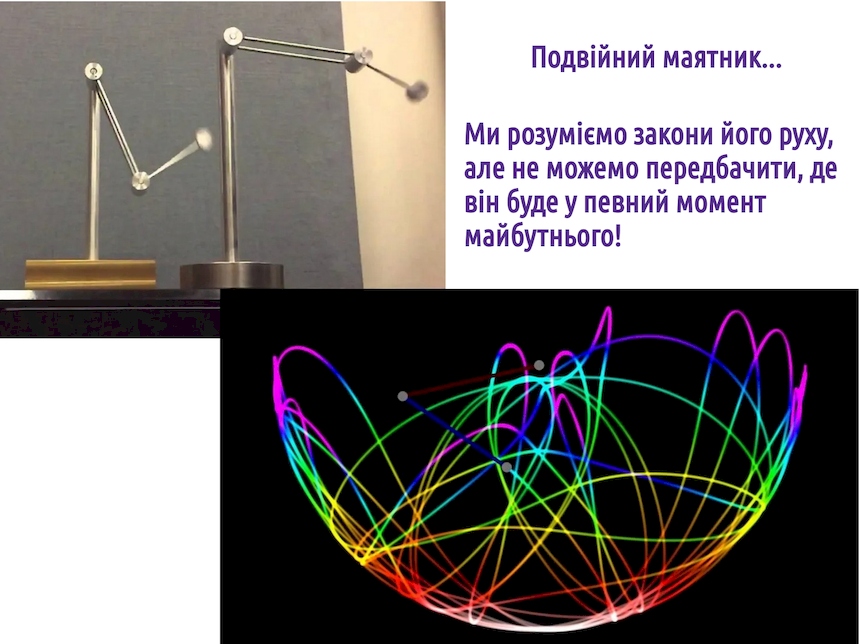 Подвійний маятник...

Ми розуміємо закони його руху, але не можемо передбачити, де він буде у певний момент майбутнього!